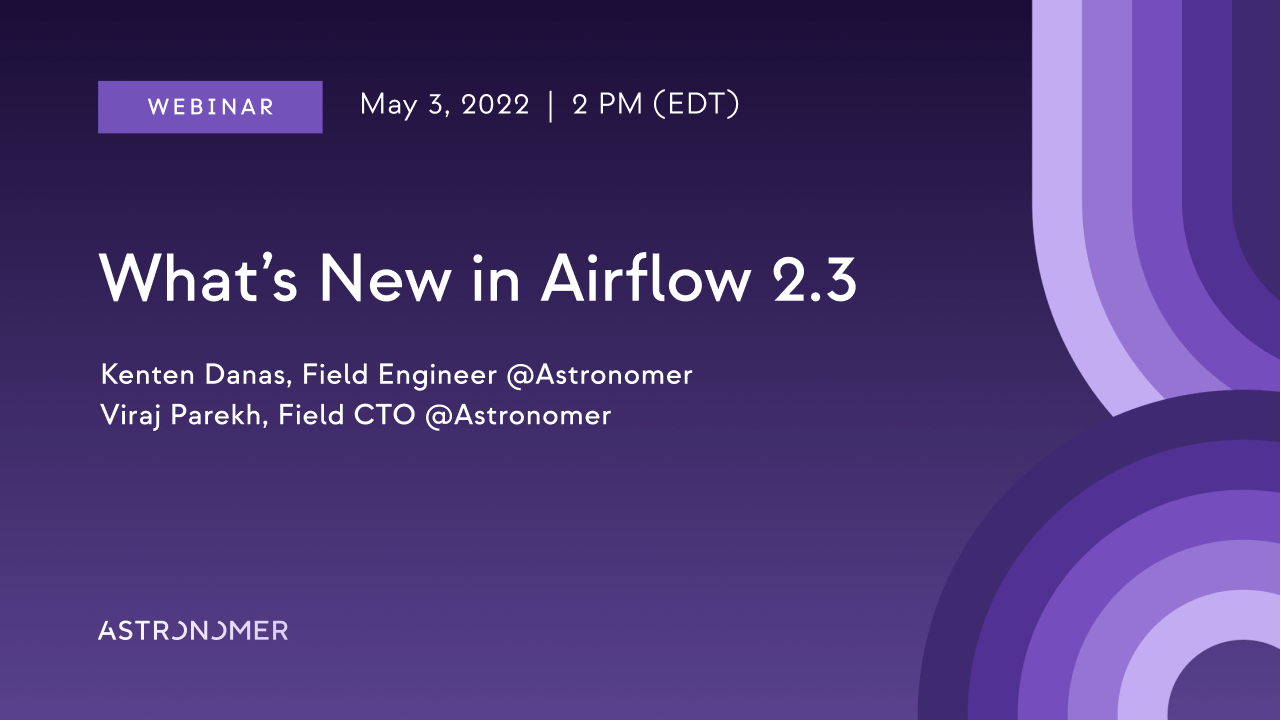 WEBINAR

May 3, 2022 | 2 PM (EDT)

What's New in Airflow 2.3

Kenten Danas, Field Engineer @Astronomer
Viraj Parekh, Field CTO @Astronomer

ASTRONOMER